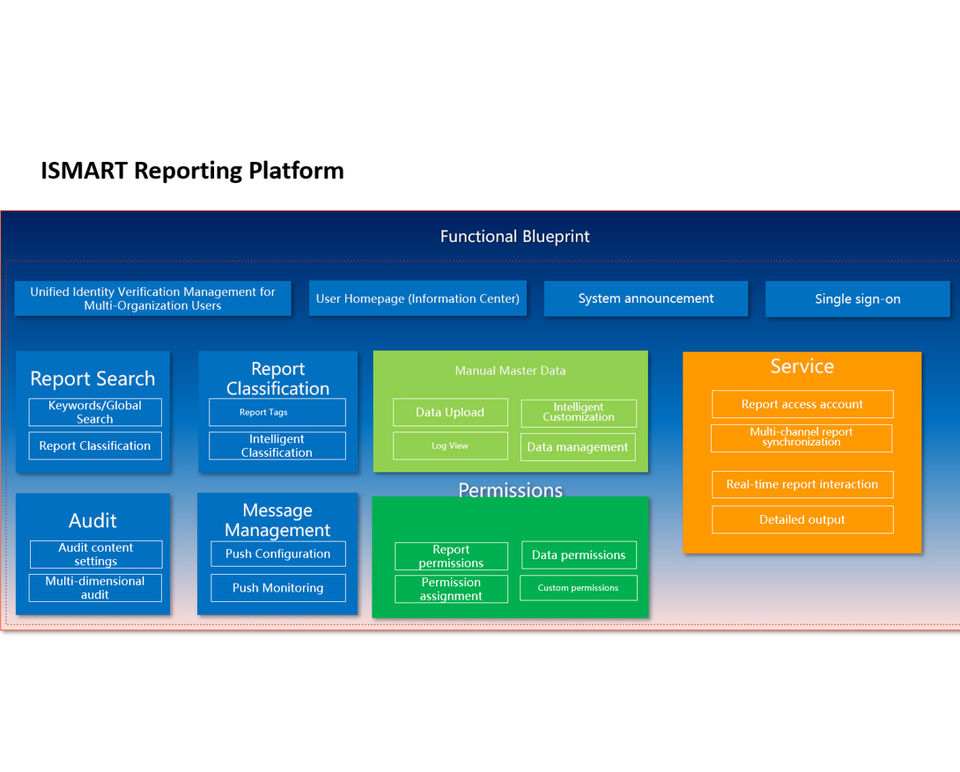 ISMART Reporting Platform

Functional Blueprint

Unified Identity Verification Management for Multi-Organization Users

User Homepage (Information Center)

System announcement

Single sign-on

Report Search

Keywords/Global Search

Report Classification

Report Classification

Report Tags

Intelligent Classification

Manual Master Data

Data Upload

Intelligent Customization

Log View

Data management

Service

Report access account

Multi-channel report synchronization

Real-time report interaction

Detailed output

Audit

Audit content settings

Multi-dimensional audit

Message Management

Push Configuration

Push Monitoring

Permissions

Report permissions

Data permissions

Permission assignment

Custom permissions